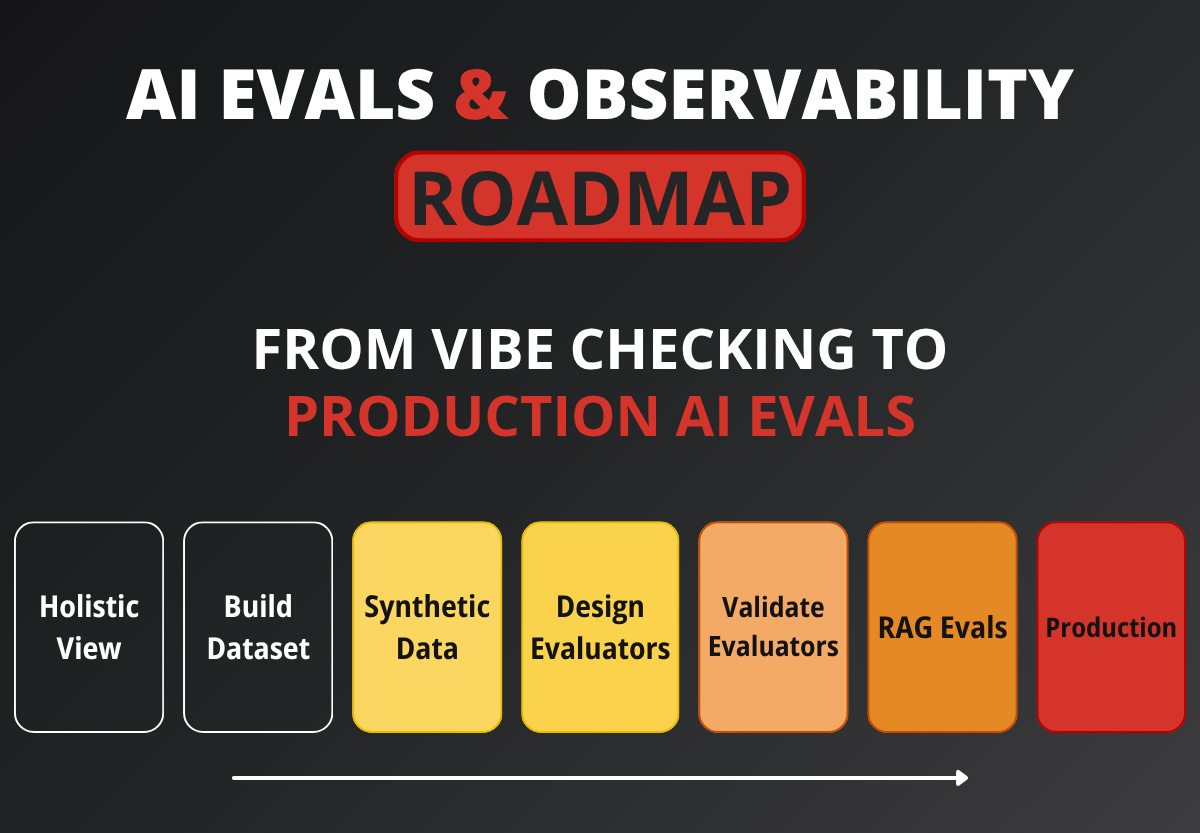 AI EVALS & OBSERVABILITY
ROADMAP

FROM VIBE CHECKING TO
PRODUCTION AI EVALS

Holistic View

Build Dataset

Synthetic Data

Design Evaluators

Validate Evaluators

RAG Evals

Production